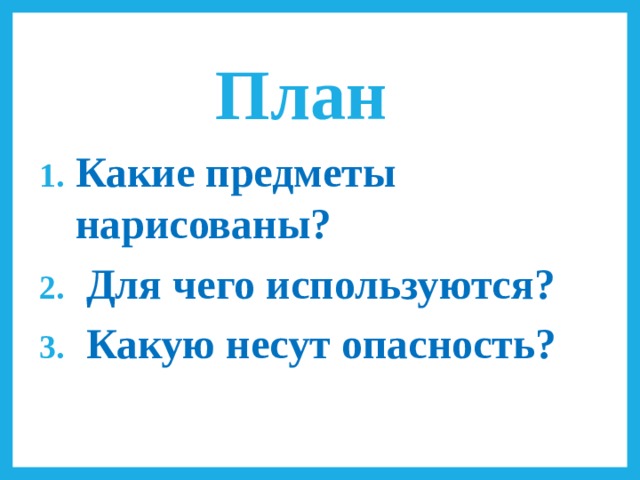 План

1. Какие предметы нарисованы?
2. Для чего используются?
3. Какую несут опасность?